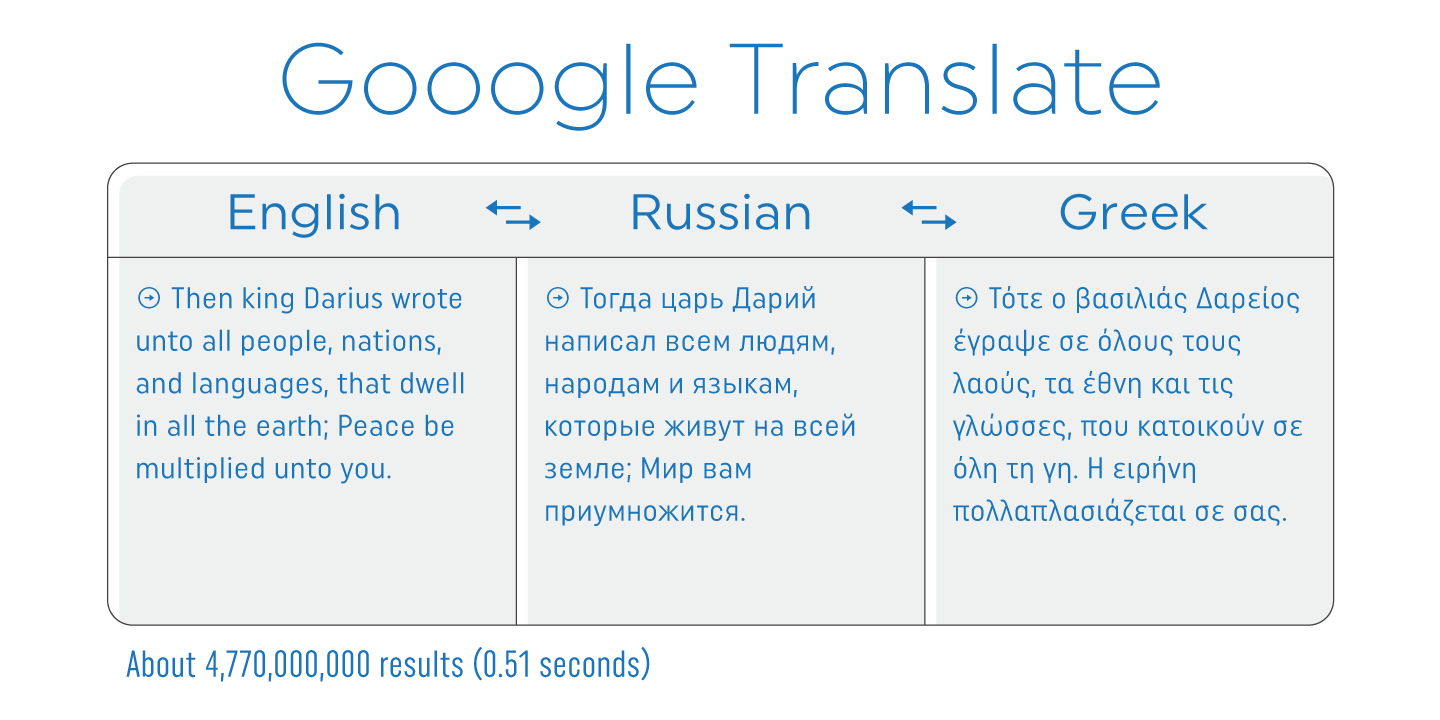 Gooogle Translate

| English | Russian | Greek |
|---|---|---|
| Then king Darius wrote unto all people, nations, and languages, that dwell in all the earth; Peace be multiplied unto you. | Тогда царь Дарий написал всем людям, народам и языкам, которые живут на всей земле; Мир вам приумножится. | Τότε ο βασιλιάς Δαρείος έγραψε σε όλους τους λαούς, τα έθνη και τις γλώσσες, που κατοικούν σε όλη τη γη. Η ειρήνη πολλαπλασιάζεται σε σας. |

About 4,770,000,000 results (0.51 seconds)